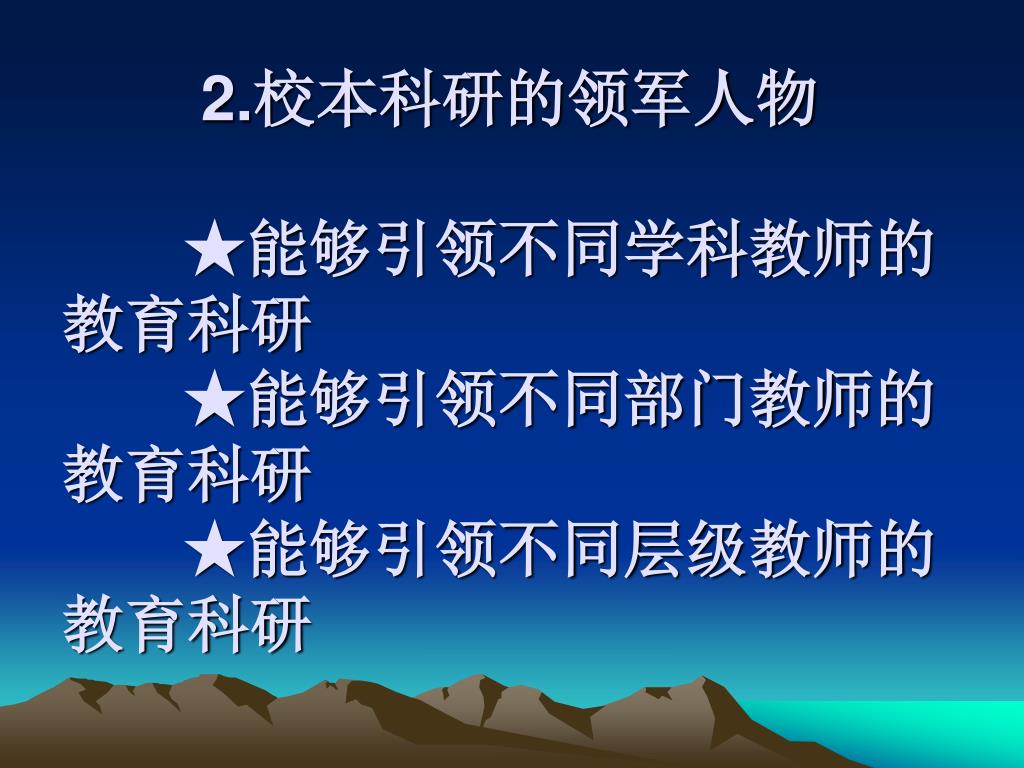 2.校本科研的领军人物

★能够引领不同学科教师的教育科研
★能够引领不同部门教师的教育科研
★能够引领不同层级教师的教育科研